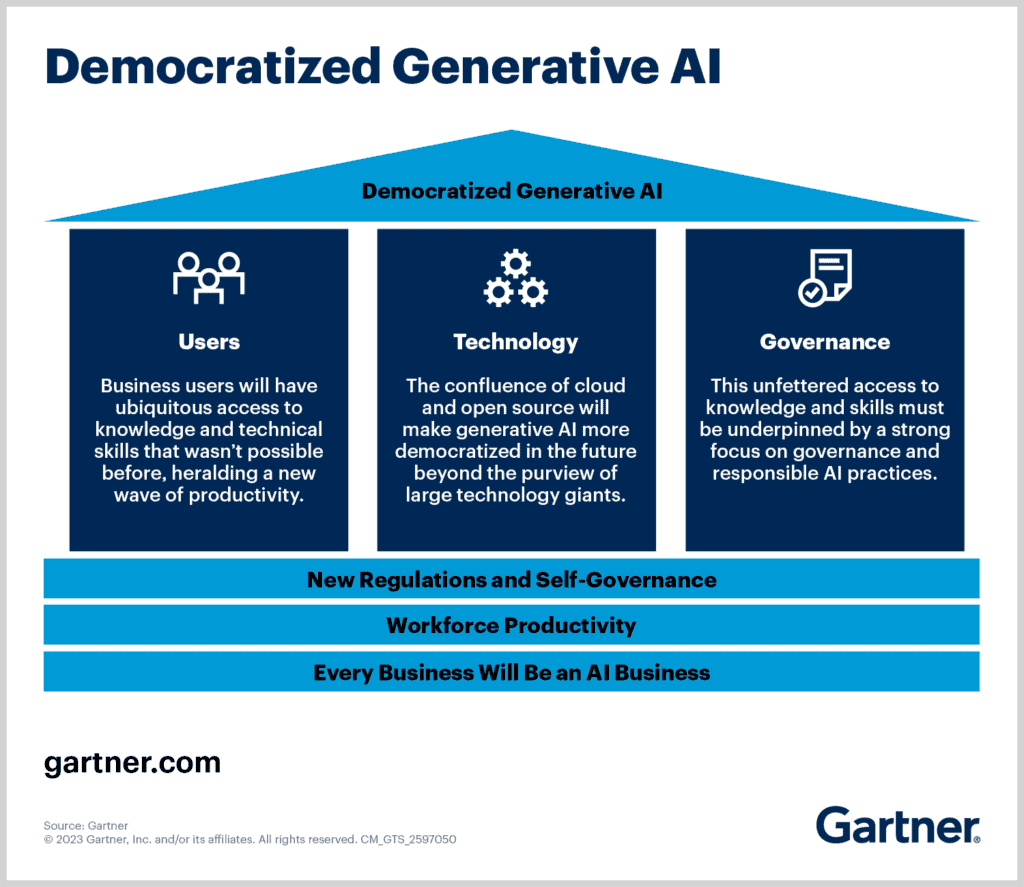 Democratized Generative AI

Democratized Generative AI

Users

Business users will have ubiquitous access to knowledge and technical skills that wasn't possible before, heralding a new wave of productivity.

Technology

The confluence of cloud and open source will make generative AI more democratized in the future beyond the purview of large technology giants.

Governance

This unfettered access to knowledge and skills must be underpinned by a strong focus on governance and responsible AI practices.

New Regulations and Self-Governance

Workforce Productivity

Every Business Will Be an AI Business

gartner.com

Source: Gartner
© 2023 Gartner, Inc. and/or its affiliates. All rights reserved. CM_GTS_2597050

Gartner.